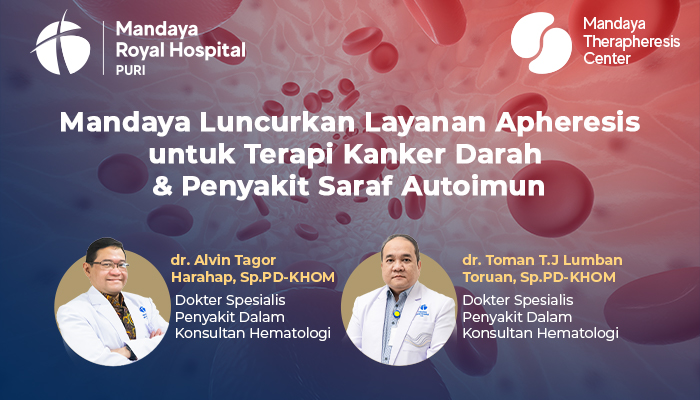 Mandaya Royal Hospital PURI

Mandaya Therapheresis Center

Mandaya Luncurkan Layanan Apheresis untuk Terapi Kanker Darah & Penyakit Saraf Autoimun

dr. Alvin Tagor Harahap, Sp.PD-KHOM
Dokter Spesialis Penyakit Dalam Konsultan Hematologi

dr. Toman T.J Lumban Toruan, Sp.PD-KHOM
Dokter Spesialis Penyakit Dalam Konsultan Hematologi